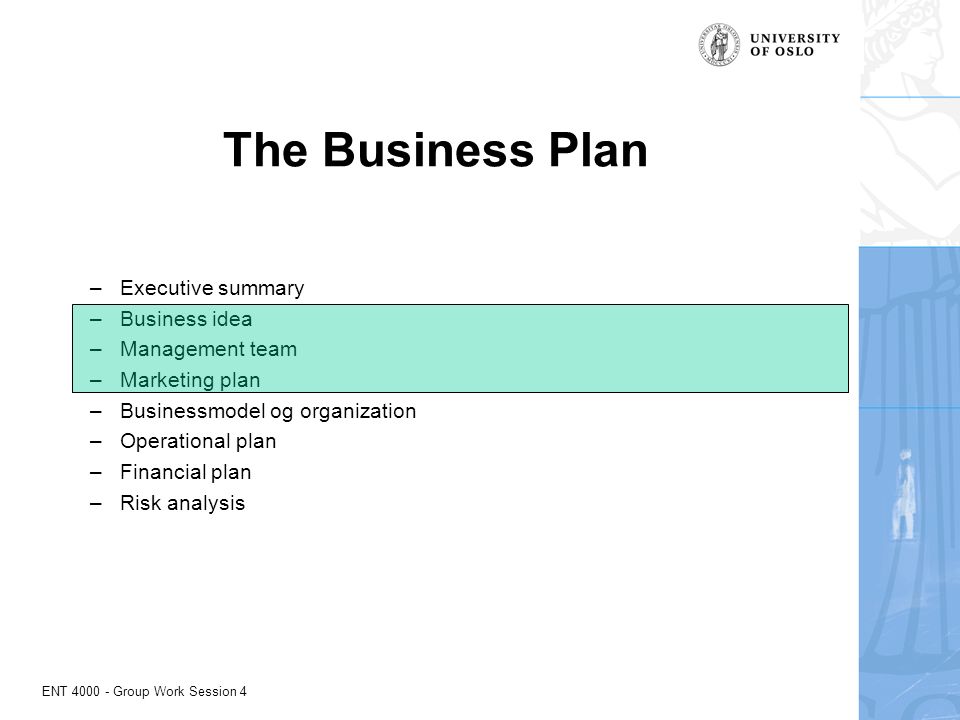 UNIVERSITY OF OSLO

The Business Plan

– Executive summary
– Business idea
– Management team
– Marketing plan
– Businessmodel og organization
– Operational plan
– Financial plan
– Risk analysis

ENT 4000 - Group Work Session 4